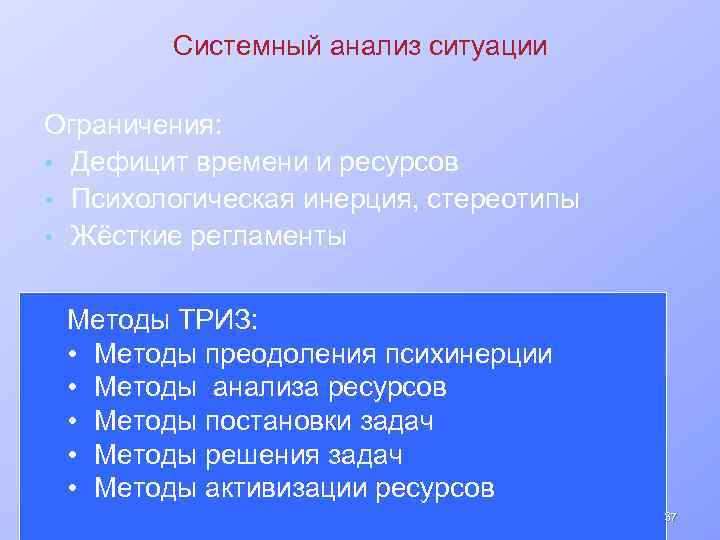 Системный анализ ситуации

Ограничения:
• Дефицит времени и ресурсов
• Психологическая инерция, стереотипы
• Жёсткие регламенты

Методы ТРИЗ:
• Методы преодоления психинерции
• Методы  анализа ресурсов
• Методы постановки задач
• Методы решения задач
• Методы активизации ресурсов

37